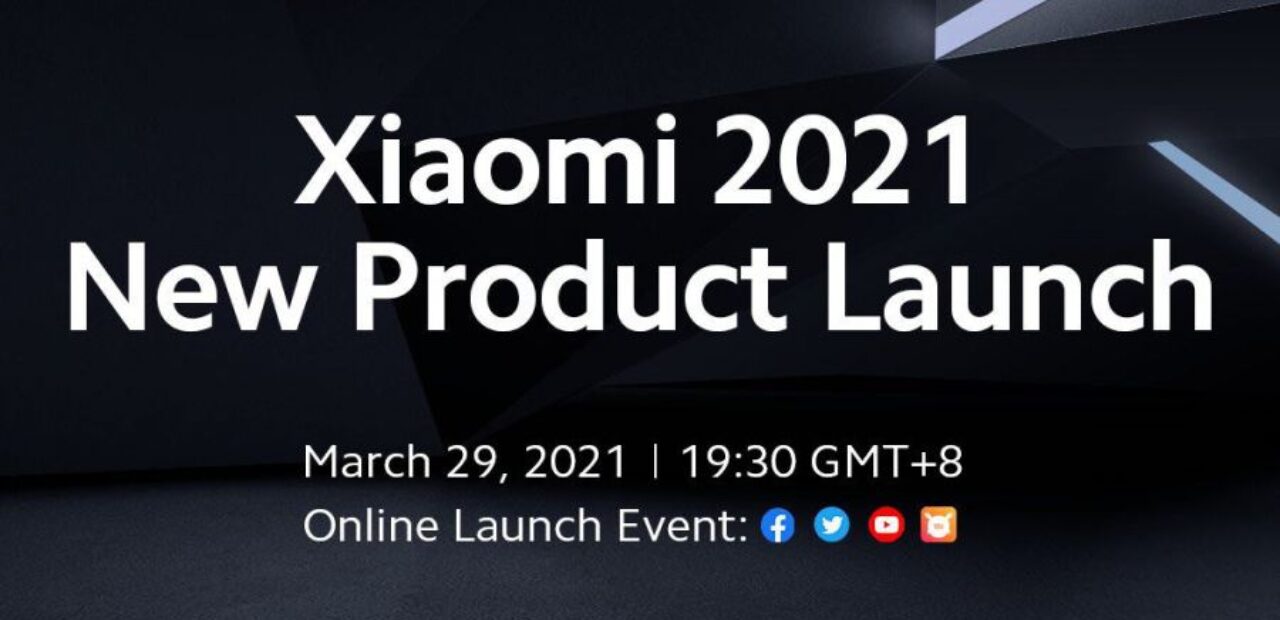 Xiaomi 2021
New Product Launch

March 29, 2021 | 19:30 GMT+8
Online Launch Event: